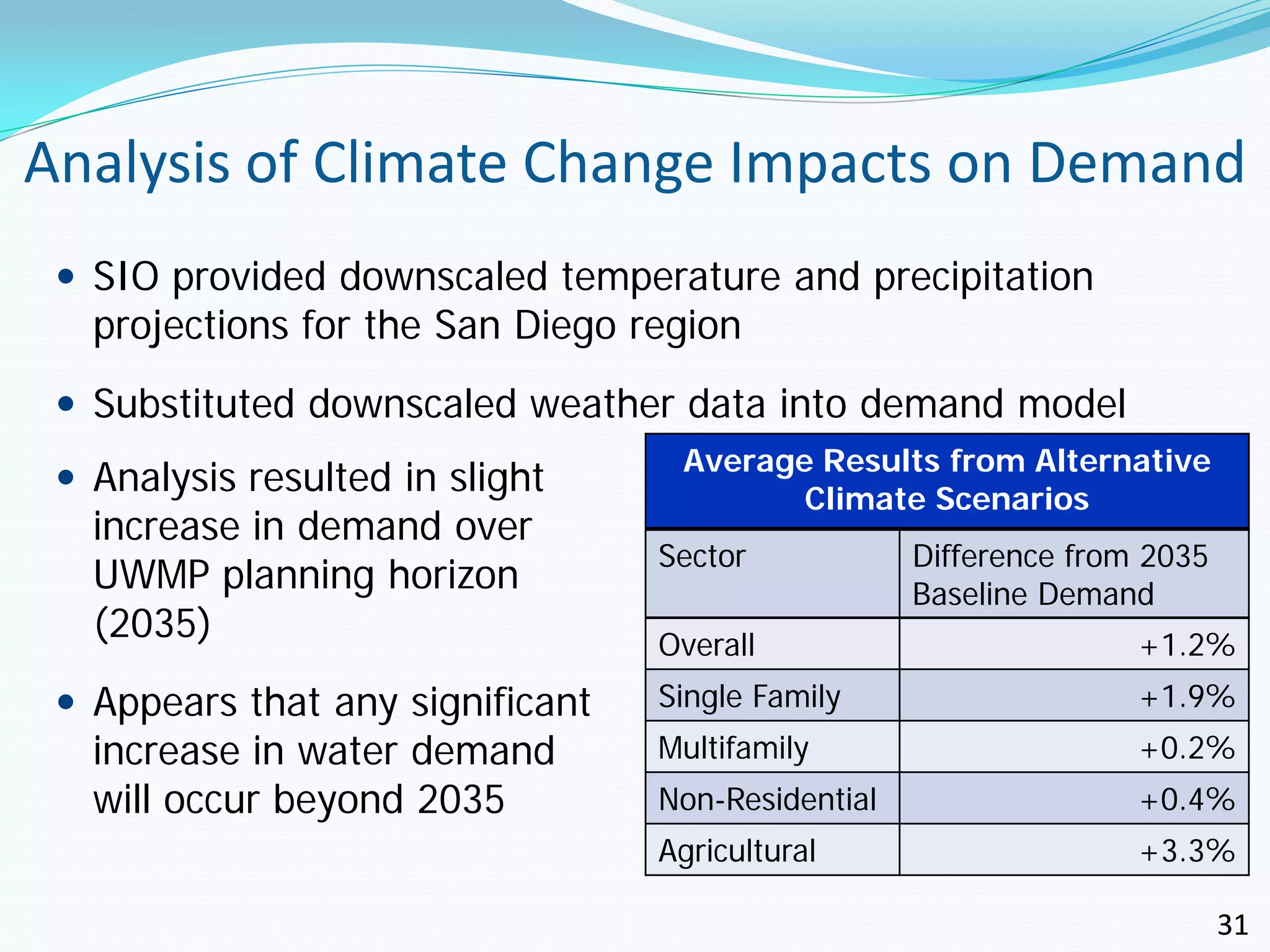 Analysis of Climate Change Impacts on Demand

• SIO provided downscaled temperature and precipitation projections for the San Diego region

• Substituted downscaled weather data into demand model

• Analysis resulted in slight increase in demand over UWMP planning horizon (2035)

• Appears that any significant increase in water demand will occur beyond 2035

Average Results from Alternative Climate Scenarios

| Sector | Difference from 2035 Baseline Demand |
|---|---|
| Overall | +1.2% |
| Single Family | +1.9% |
| Multifamily | +0.2% |
| Non-Residential | +0.4% |
| Agricultural | +3.3% |

31